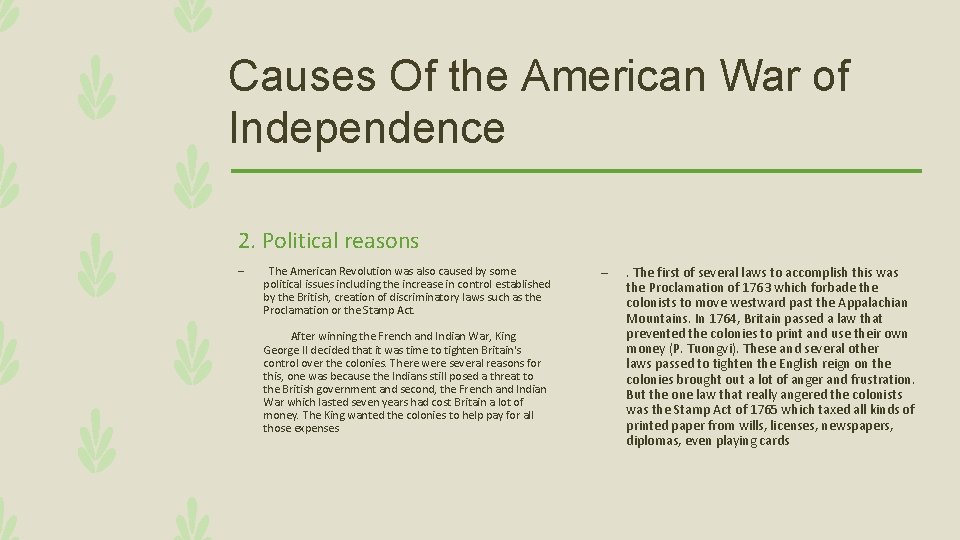 Causes Of the American War of Independence

2. Political reasons

– The American Revolution was also caused by some political issues including the increase in control established by the British, creation of discriminatory laws such as the Proclamation or the Stamp Act.

After winning the French and Indian War, King George II decided that it was time to tighten Britain's control over the colonies. There were several reasons for this, one was because the Indians still posed a threat to the British government and second, the French and Indian War which lasted seven years had cost Britain a lot of money. The King wanted the colonies to help pay for all those expenses

– . The first of several laws to accomplish this was the Proclamation of 1763 which forbade the colonists to move westward past the Appalachian Mountains. In 1764, Britain passed a law that prevented the colonies to print and use their own money (P. Tuongvi). These and several other laws passed to tighten the English reign on the colonies brought out a lot of anger and frustration. But the one law that really angered the colonists was the Stamp Act of 1765 which taxed all kinds of printed paper from wills, licenses, newspapers, diplomas, even playing cards